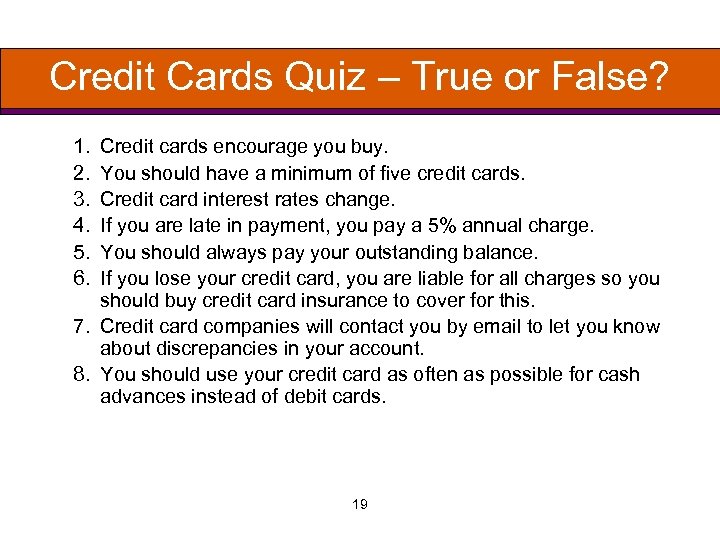 Credit Cards Quiz – True or False?

1. Credit cards encourage you buy.
2. You should have a minimum of five credit cards.
3. Credit card interest rates change.
4. If you are late in payment, you pay a 5% annual charge.
5. You should always pay your outstanding balance.
6. If you lose your credit card, you are liable for all charges so you should buy credit card insurance to cover for this.
7. Credit card companies will contact you by email to let you know about discrepancies in your account.
8. You should use your credit card as often as possible for cash advances instead of debit cards.

19